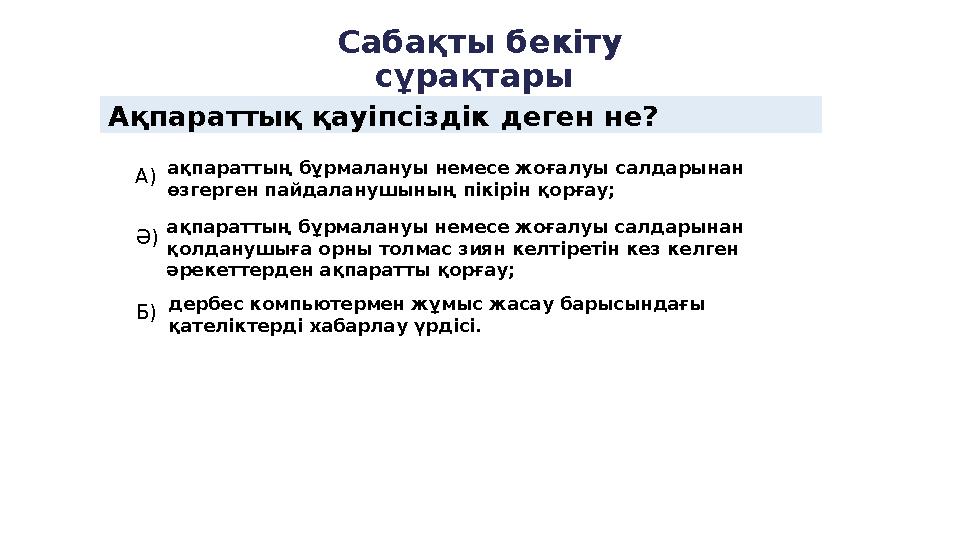 Сабақты бекіту сұрақтары

Ақпараттық қауіпсіздік деген не?

А) ақпараттың бұрмалануы немесе жоғалуы салдарынан өзгерген пайдаланушының пікірін қорғау;

Ә) ақпараттың бұрмалануы немесе жоғалуы салдарынан қолданушыға орны толмас зиян келтіретін кез келген әрекеттерден ақпаратты қорғау;

Б) дербес компьютермен жұмыс жасау барысындағы қателіктерді хабарлау үрдісі.